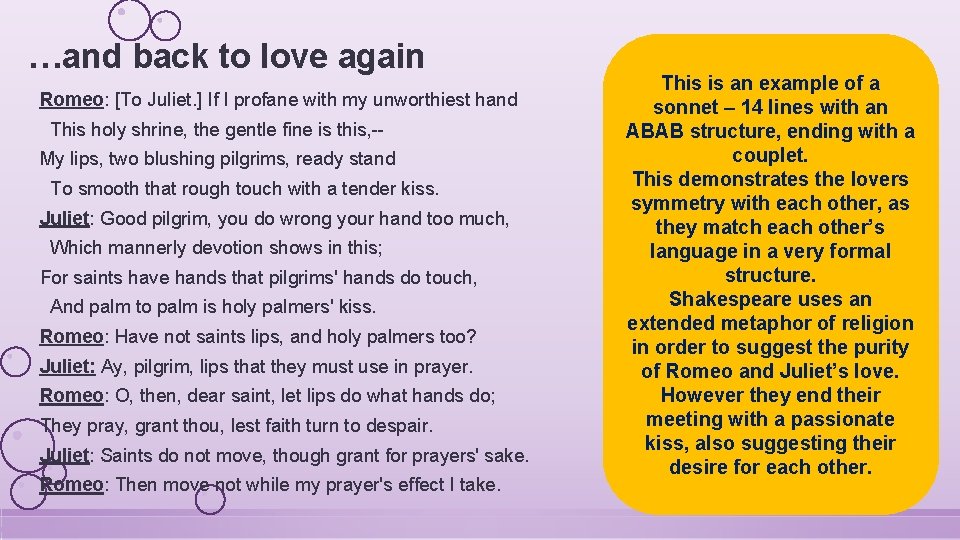 …and back to love again

Romeo: [To Juliet.] If I profane with my unworthiest hand
This holy shrine, the gentle fine is this,--
My lips, two blushing pilgrims, ready stand
To smooth that rough touch with a tender kiss.
Juliet: Good pilgrim, you do wrong your hand too much,
Which mannerly devotion shows in this;
For saints have hands that pilgrims' hands do touch,
And palm to palm is holy palmers' kiss.
Romeo: Have not saints lips, and holy palmers too?
Juliet: Ay, pilgrim, lips that they must use in prayer.
Romeo: O, then, dear saint, let lips do what hands do;
They pray, grant thou, lest faith turn to despair.
Juliet: Saints do not move, though grant for prayers' sake.
Romeo: Then move not while my prayer's effect I take.

This is an example of a sonnet – 14 lines with an ABAB structure, ending with a couplet.
This demonstrates the lovers symmetry with each other, as they match each other's language in a very formal structure.
Shakespeare uses an extended metaphor of religion in order to suggest the purity of Romeo and Juliet's love.
However they end their meeting with a passionate kiss, also suggesting their desire for each other.